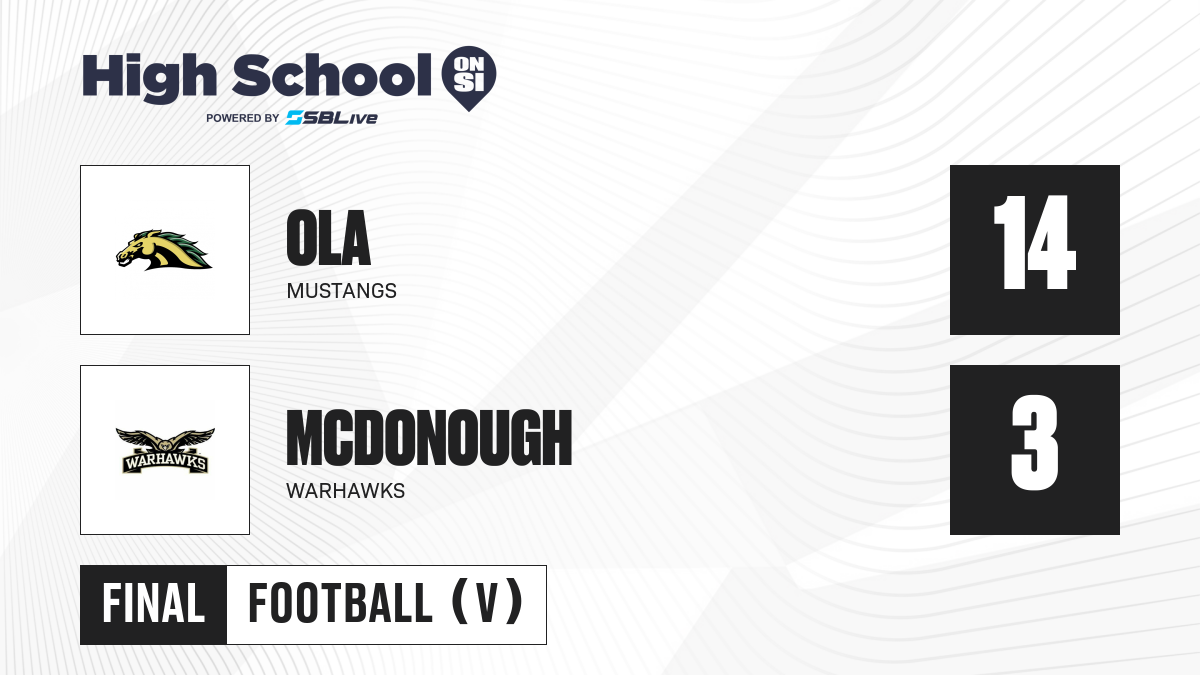 High School ON SI
POWERED BY SBLive

OLA
MUSTANGS

14

WARHAWKS

MCDONOUGH
WARHAWKS

3

FINAL FOOTBALL (V)